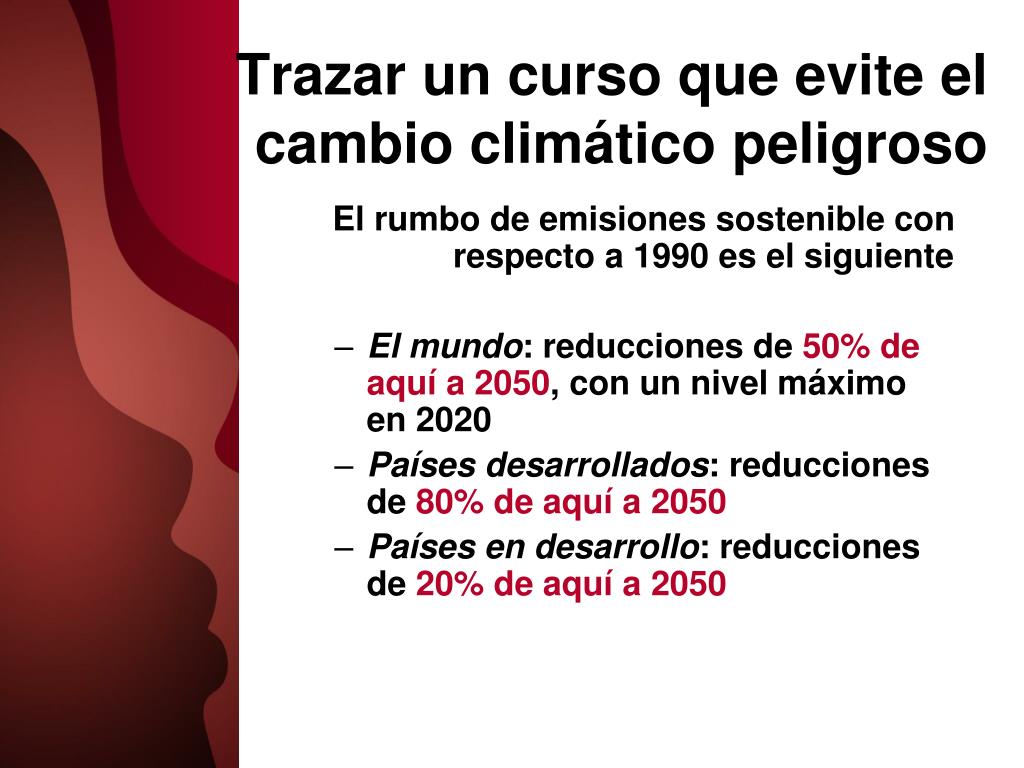 Trazar un curso que evite el cambio climático peligroso

El rumbo de emisiones sostenible con respecto a 1990 es el siguiente

– El mundo: reducciones de 50% de aquí a 2050, con un nivel máximo en 2020
– Países desarrollados: reducciones de 80% de aquí a 2050
– Países en desarrollo: reducciones de 20% de aquí a 2050